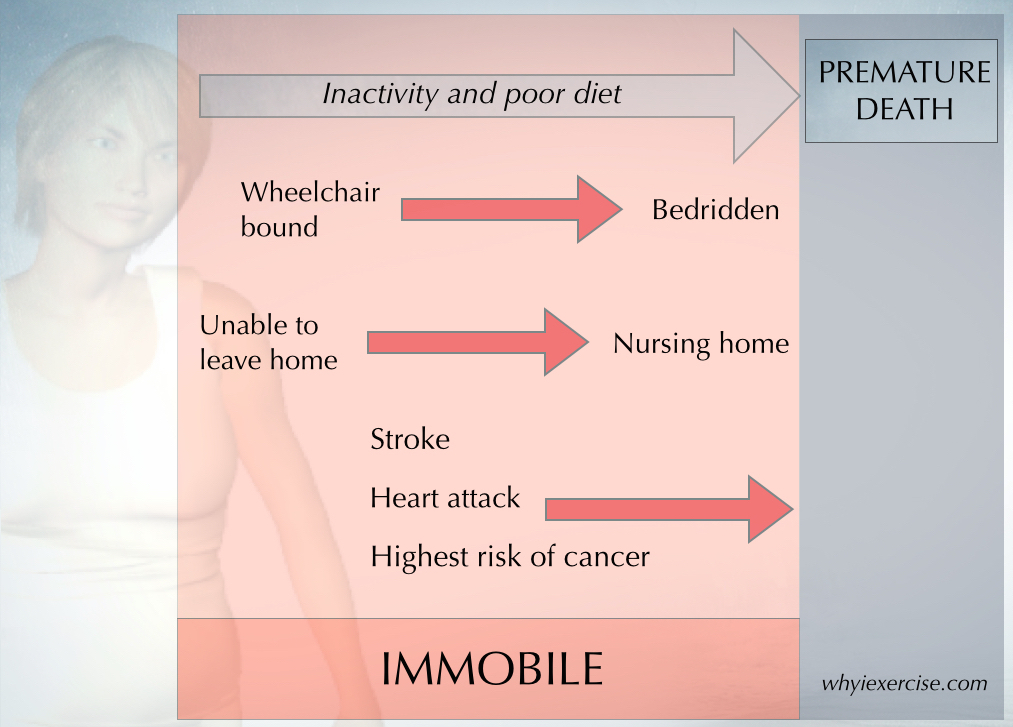 Inactivity and poor diet

PREMATURE DEATH

Wheelchair bound

Bedridden

Unable to leave home

Nursing home

Stroke

Heart attack

Highest risk of cancer

IMMOBILE

whyiexercise.com